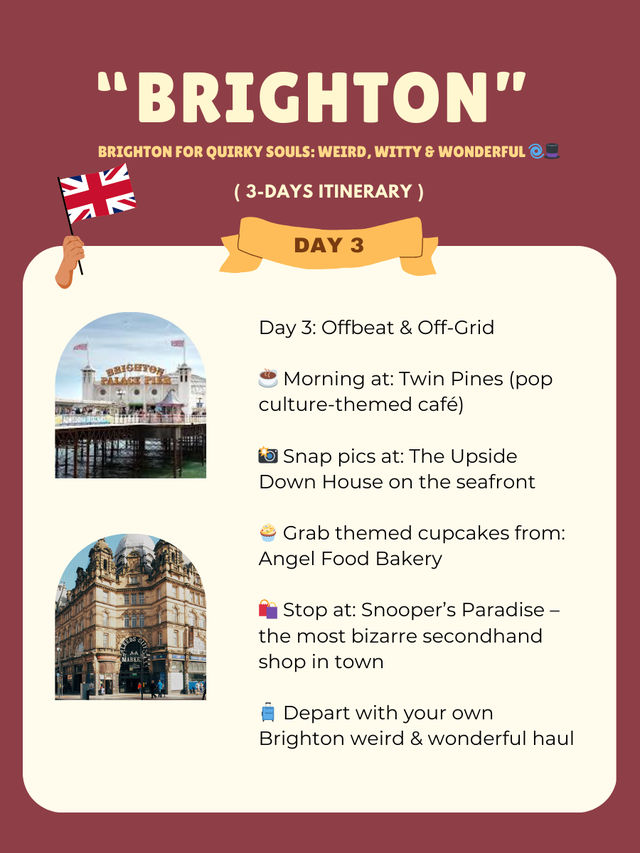 “BRIGHTON”

BRIGHTON FOR QUIRKY SOULS: WEIRD, WITTY & WONDERFUL 🌀🎩

( 3-DAYS ITINERARY )

DAY 3

BRIGHTON PALACE PIER

Day 3: Offbeat & Off-Grid

☕ Morning at: Twin Pines (pop culture-themed café)

📸 Snap pics at: The Upside Down House on the seafront

🧁 Grab themed cupcakes from: Angel Food Bakery

🛍️ Stop at: Snooper’s Paradise – the most bizarre secondhand shop in town

🧳 Depart with your own Brighton weird & wonderful haul